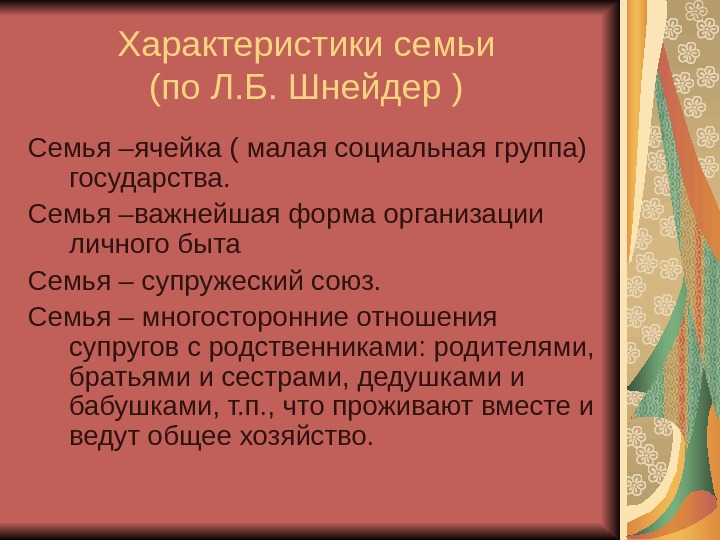 Характеристики семьи
(по Л.Б. Шнейдер )

Семья –ячейка ( малая социальная группа) государства.

Семья –важнейшая форма организации личного быта

Семья – супружеский союз.

Семья – многосторонние отношения супругов с родственниками: родителями, братьями и сестрами, дедушками и бабушками, т.п., что проживают вместе и ведут общее хозяйство.